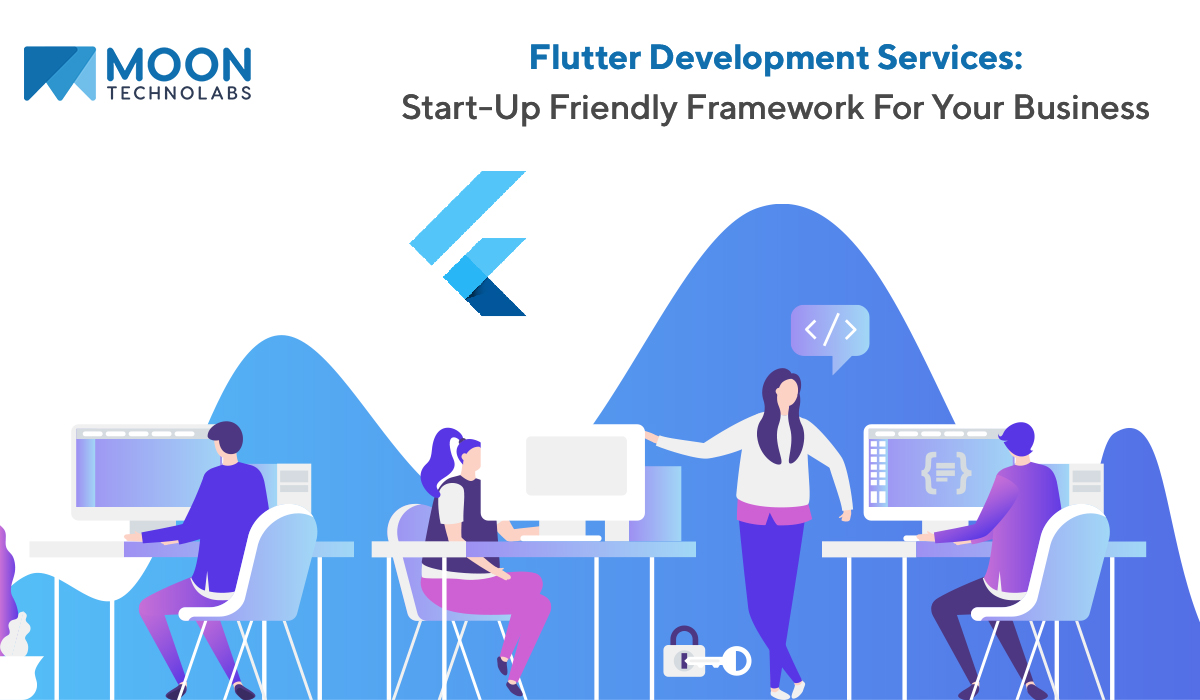 MOON
TECHNOLABS

Flutter Development Services:
Start-Up Friendly Framework For Your Business

</>

{=}